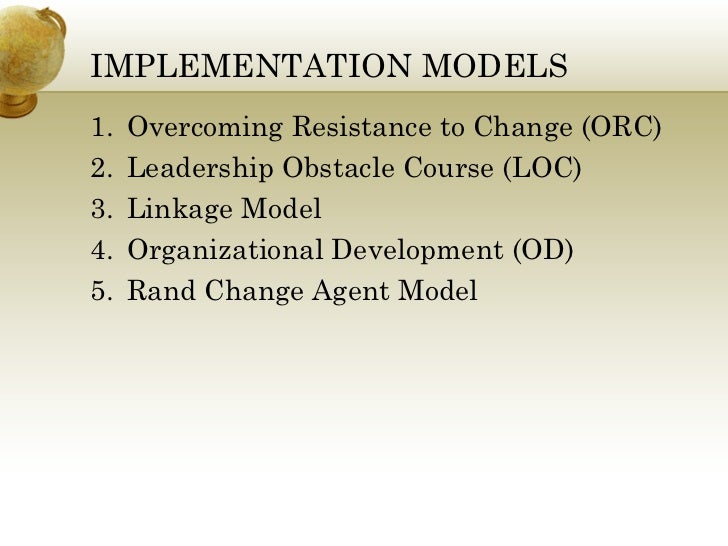 IMPLEMENTATION MODELS

1. Overcoming Resistance to Change (ORC)
2. Leadership Obstacle Course (LOC)
3. Linkage Model
4. Organizational Development (OD)
5. Rand Change Agent Model